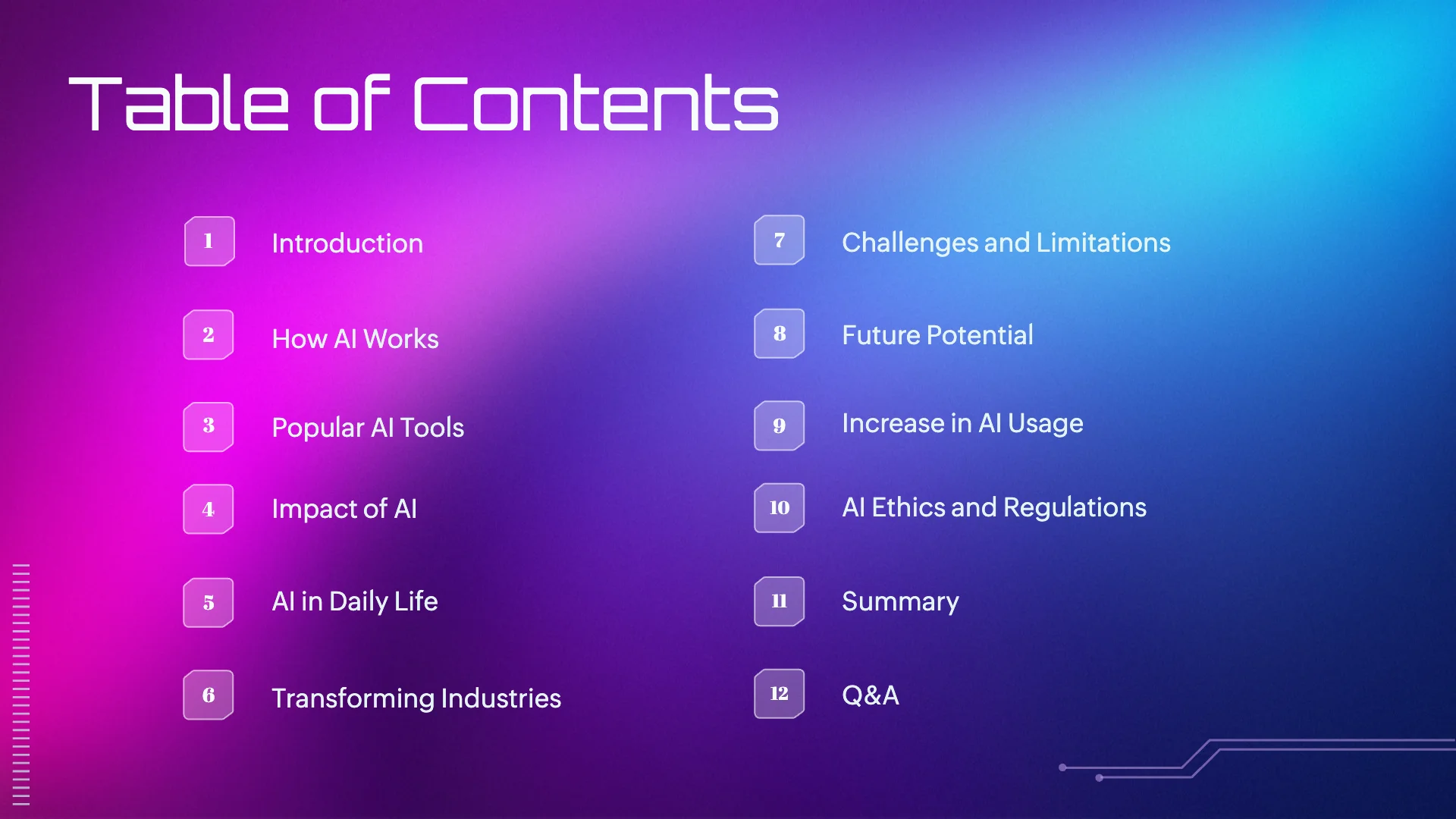 Table of Contents

1 Introduction

2 How AI Works

3 Popular AI Tools

4 Impact of AI

5 AI in Daily Life

6 Transforming Industries

7 Challenges and Limitations

8 Future Potential

9 Increase in AI Usage

10 AI Ethics and Regulations

11 Summary

12 Q&A